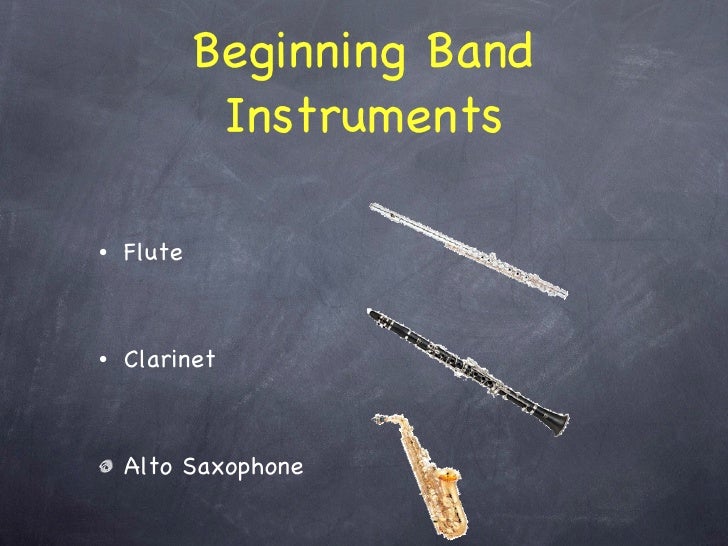 Beginning Band Instruments

• Flute

• Clarinet

• Alto Saxophone